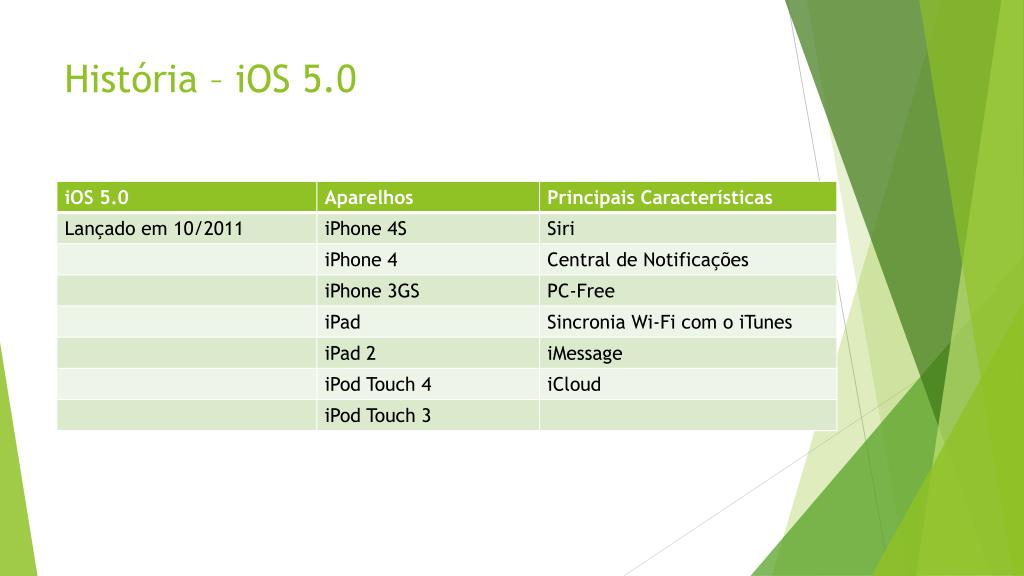 História – iOS 5.0

| iOS 5.0 | Aparelhos | Principais Características |
|---|---|---|
| Lançado em 10/2011 | iPhone 4S | Siri |
| | iPhone 4 | Central de Notificações |
| | iPhone 3GS | PC-Free |
| | iPad | Sincronia Wi-Fi com o iTunes |
| | iPad 2 | iMessage |
| | iPod Touch 4 | iCloud |
| | iPod Touch 3 | |